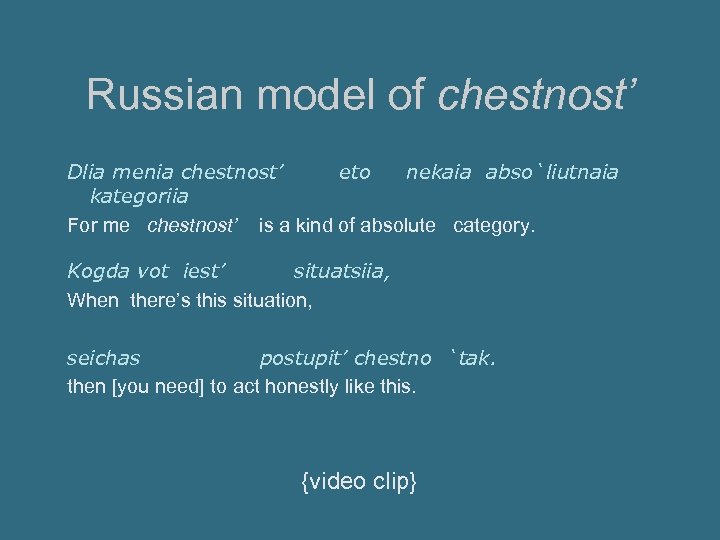 Russian model of chestnost’

Dlia menia chestnost’ eto nekaia abso`liutnaia kategoriia
For me chestnost’ is a kind of absolute category.

Kogda vot iest’ situatsiia,
When there’s this situation,

seichas postupit’ chestno `tak.
then [you need] to act honestly like this.

{video clip}